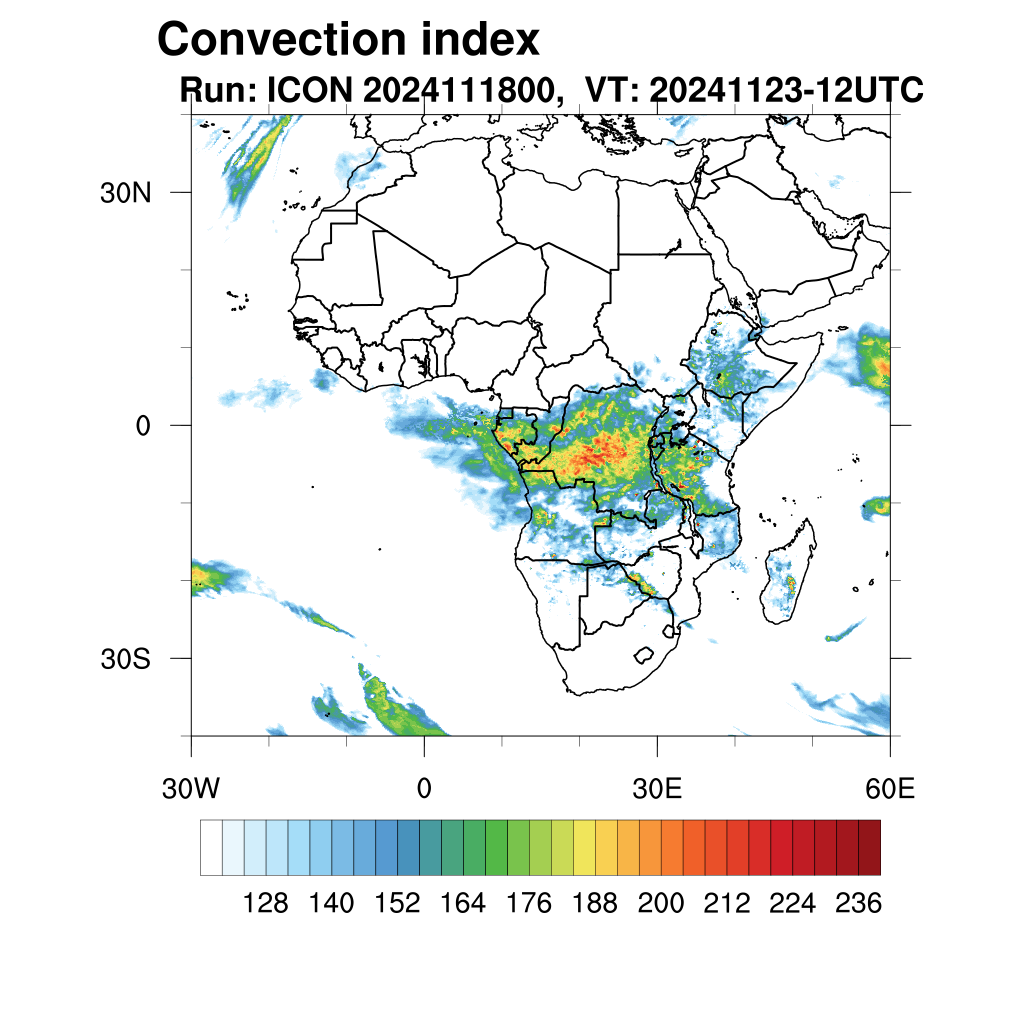 Convection index
Run: ICON 2024111800, VT: 20241123-12UTC

30N
0
30S

30W
0
30E
60E

128 140 152 164 176 188 200 212 224 236